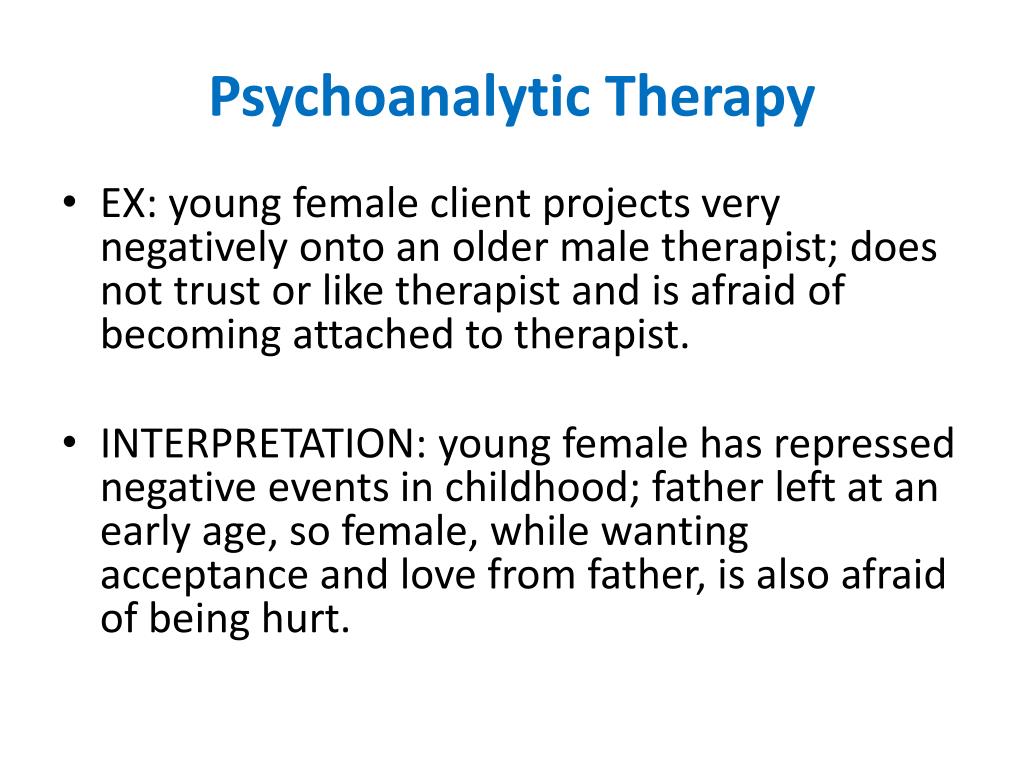 Psychoanalytic Therapy

• EX: young female client projects very negatively onto an older male therapist; does not trust or like therapist and is afraid of becoming attached to therapist.

• INTERPRETATION: young female has repressed negative events in childhood; father left at an early age, so female, while wanting acceptance and love from father, is also afraid of being hurt.